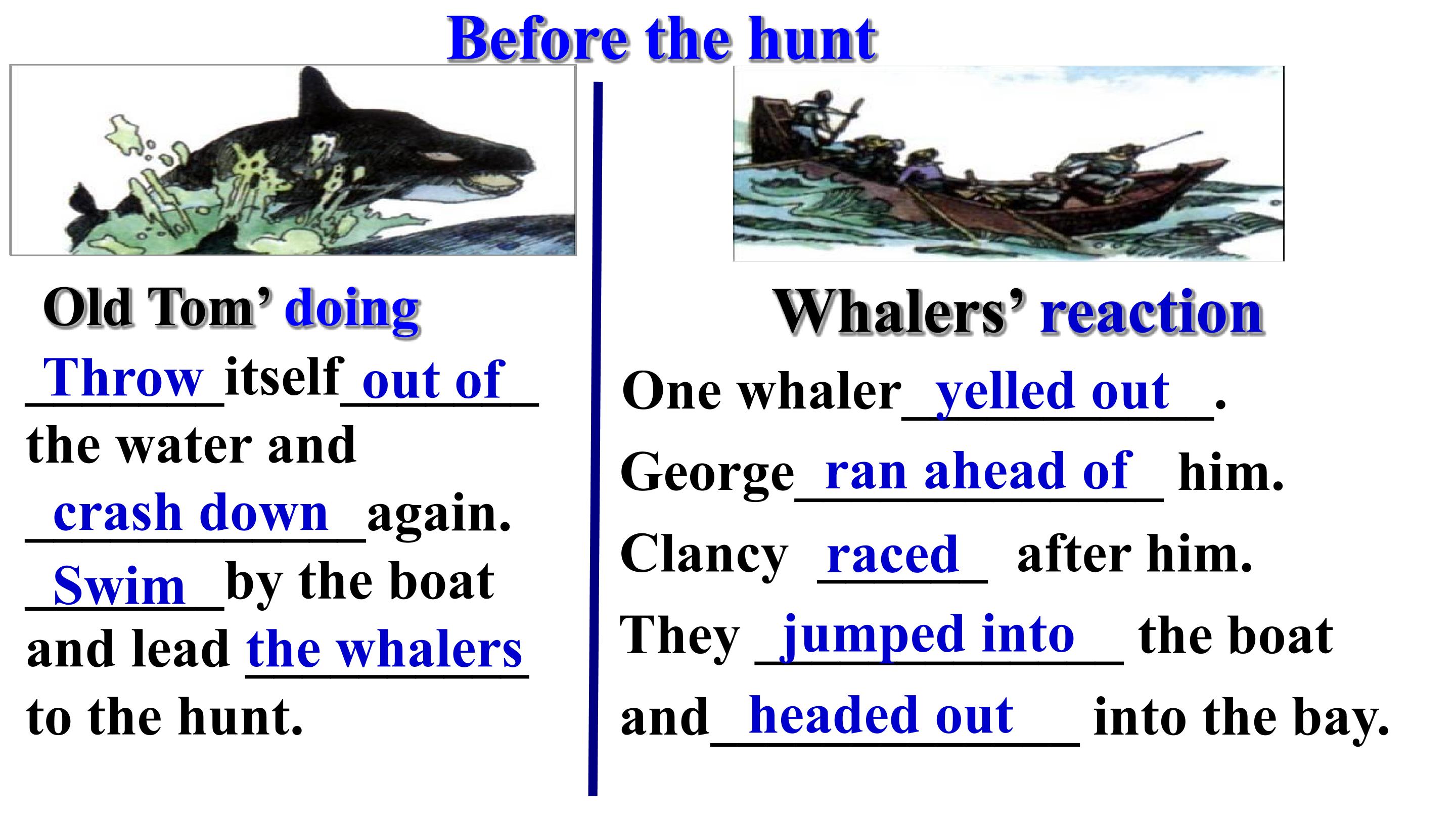 Before the hunt

Old Tom' doing

Throw itself out of the water and crash down again. Swim by the boat and lead the whalers to the hunt.

Whalers' reaction

One whaler yelled out.

George ran ahead of him.

Clancy raced after him.

They jumped into the boat and headed out into the bay.